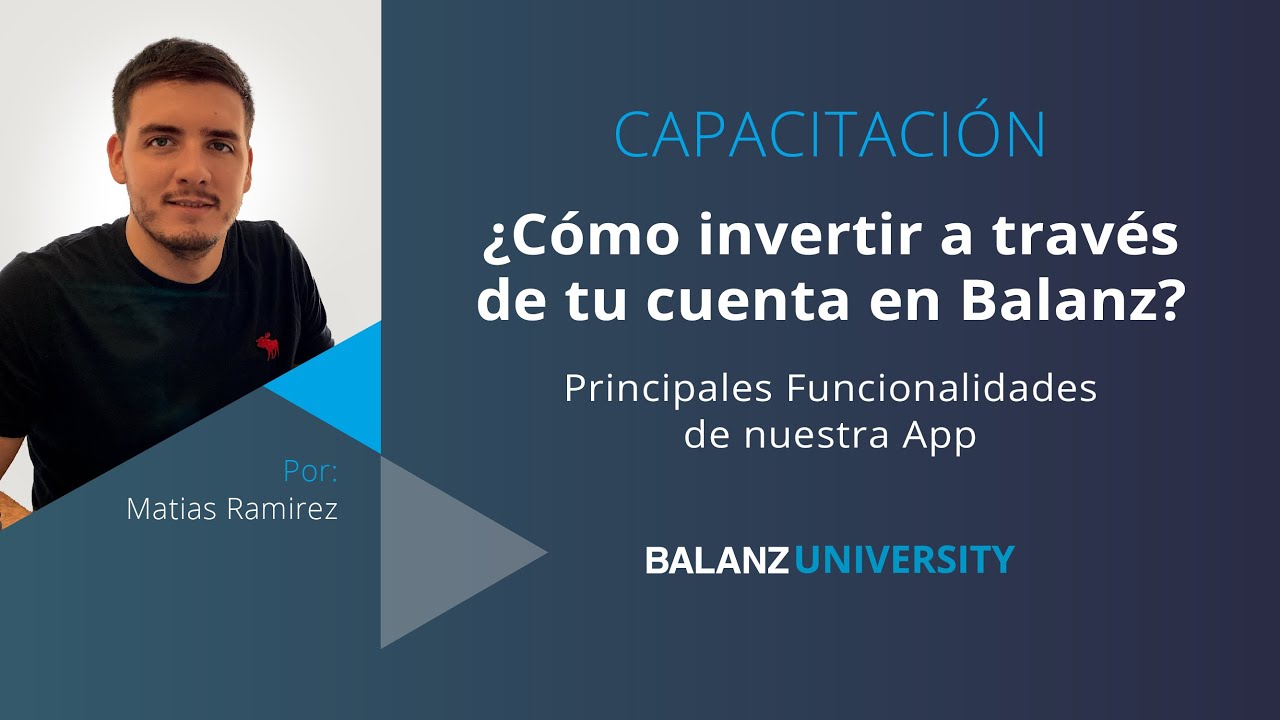 CAPACITACIÓN

¿Cómo invertir a través de tu cuenta en Balanz?

Principales Funcionalidades de nuestra App

Por:
Matias Ramirez

BALANZ UNIVERSITY